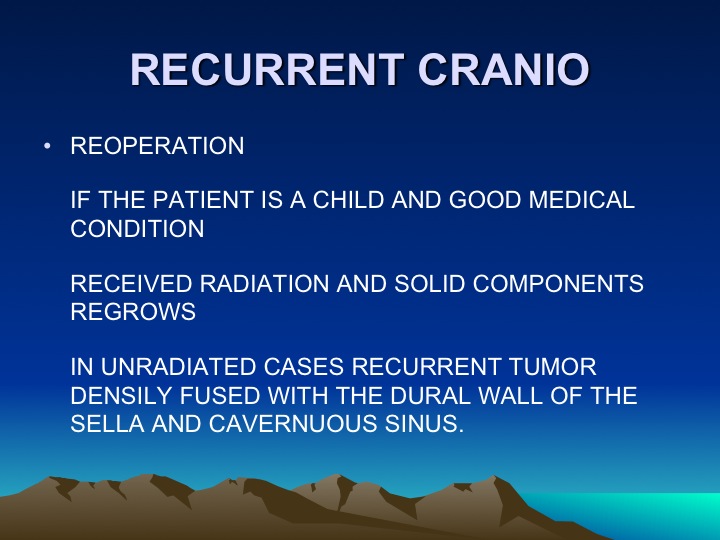 RECURRENT CRANIO

• REOPERATION

IF THE PATIENT IS A CHILD AND GOOD MEDICAL CONDITION

RECEIVED RADIATION AND SOLID COMPONENTS REGROWS

IN UNRADIATED CASES RECURRENT TUMOR DENSILY FUSED WITH THE DURAL WALL OF THE SELLA AND CAVERNUOUS SINUS.